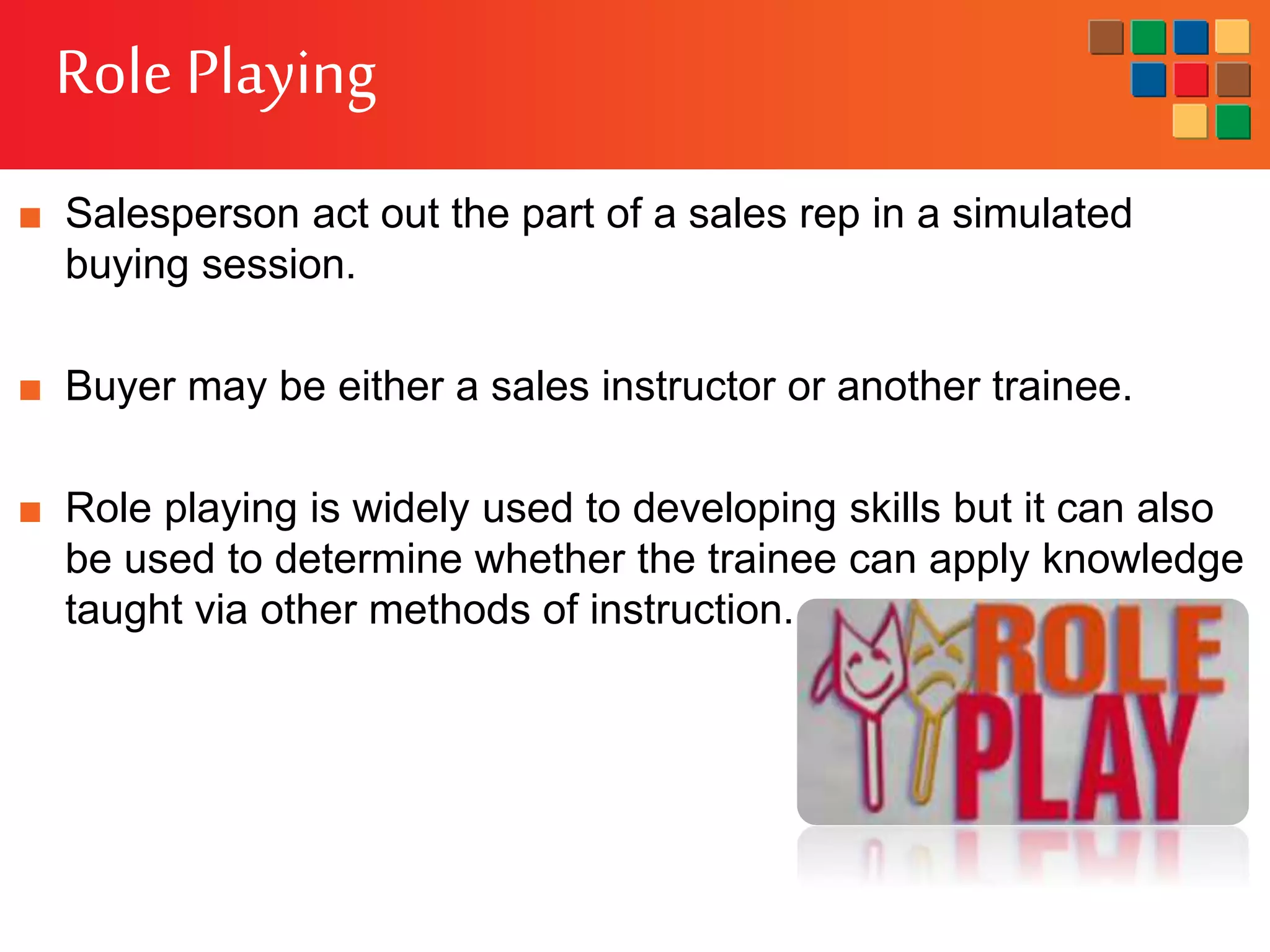 Role Playing

■ Salesperson act out the part of a sales rep in a simulated buying session.

■ Buyer may be either a sales instructor or another trainee.

■ Role playing is widely used to developing skills but it can also be used to determine whether the trainee can apply knowledge taught via other methods of instruction.

ROLE PLAY